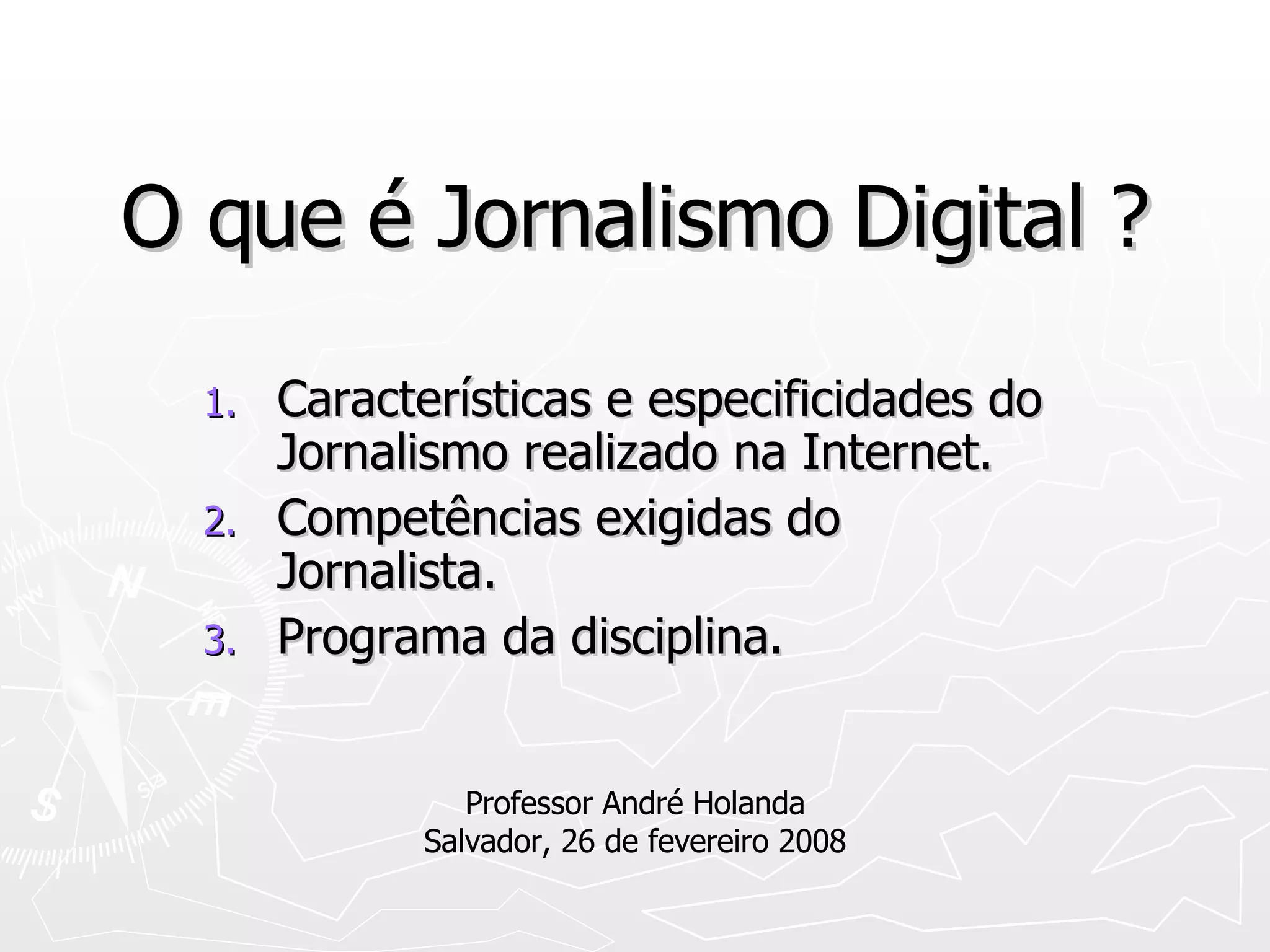 O que é Jornalismo Digital ?

1. Características e especificidades do Jornalismo realizado na Internet.
2. Competências exigidas do Jornalista.
3. Programa da disciplina.

Professor André Holanda
Salvador, 26 de fevereiro 2008